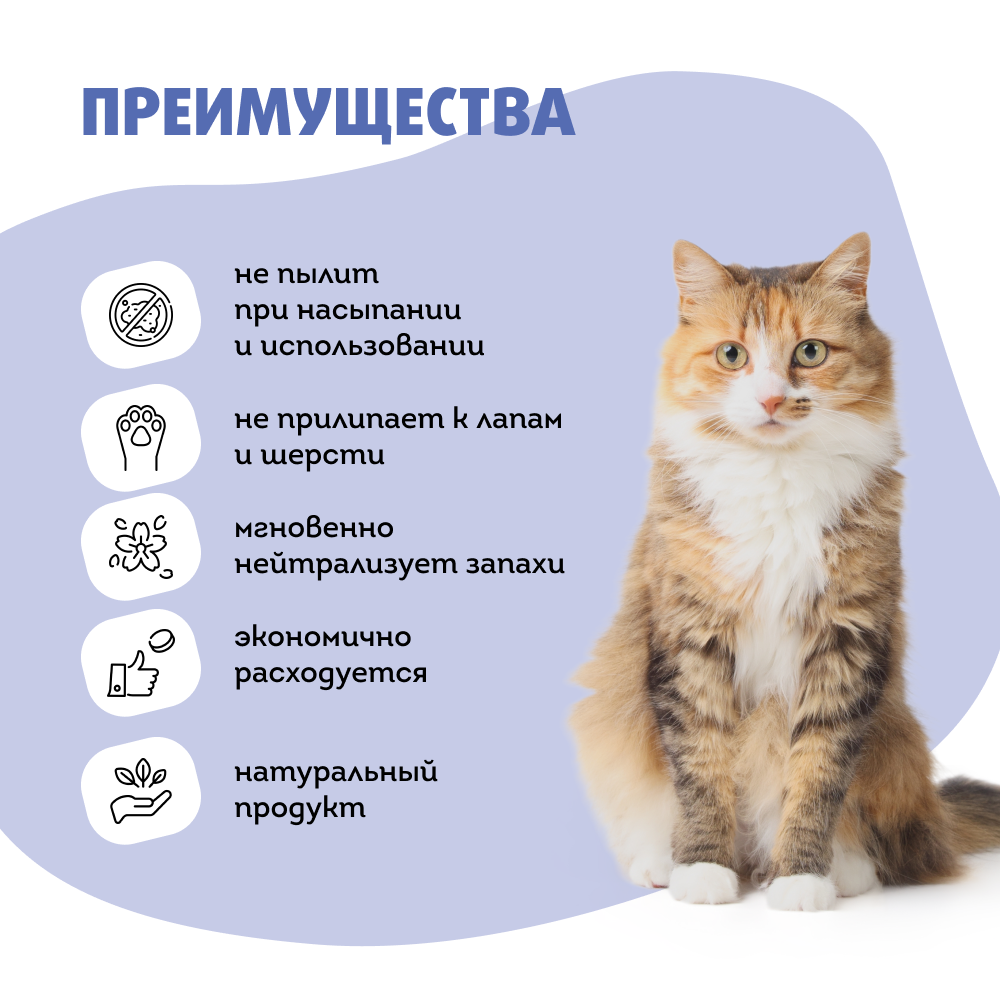 ПРЕИМУЩЕСТВА

не пылит при насыпании и использовании

не прилипает к лапам и шерсти

мгновенно нейтрализует запахи

экономично расходуется

натуральный продукт